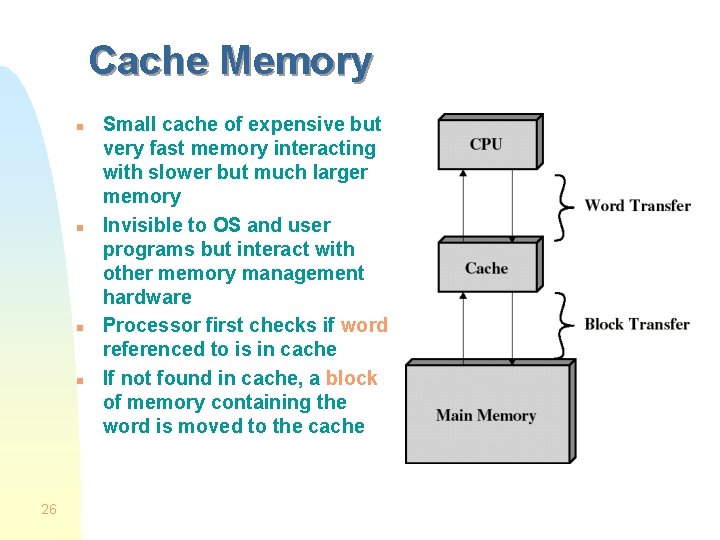 Cache Memory

- Small cache of expensive but very fast memory interacting with slower but much larger memory
- Invisible to OS and user programs but interact with other memory management hardware
- Processor first checks if word referenced to is in cache
- If not found in cache, a block of memory containing the word is moved to the cache

CPU

Word Transfer

Cache

Block Transfer

Main Memory

26